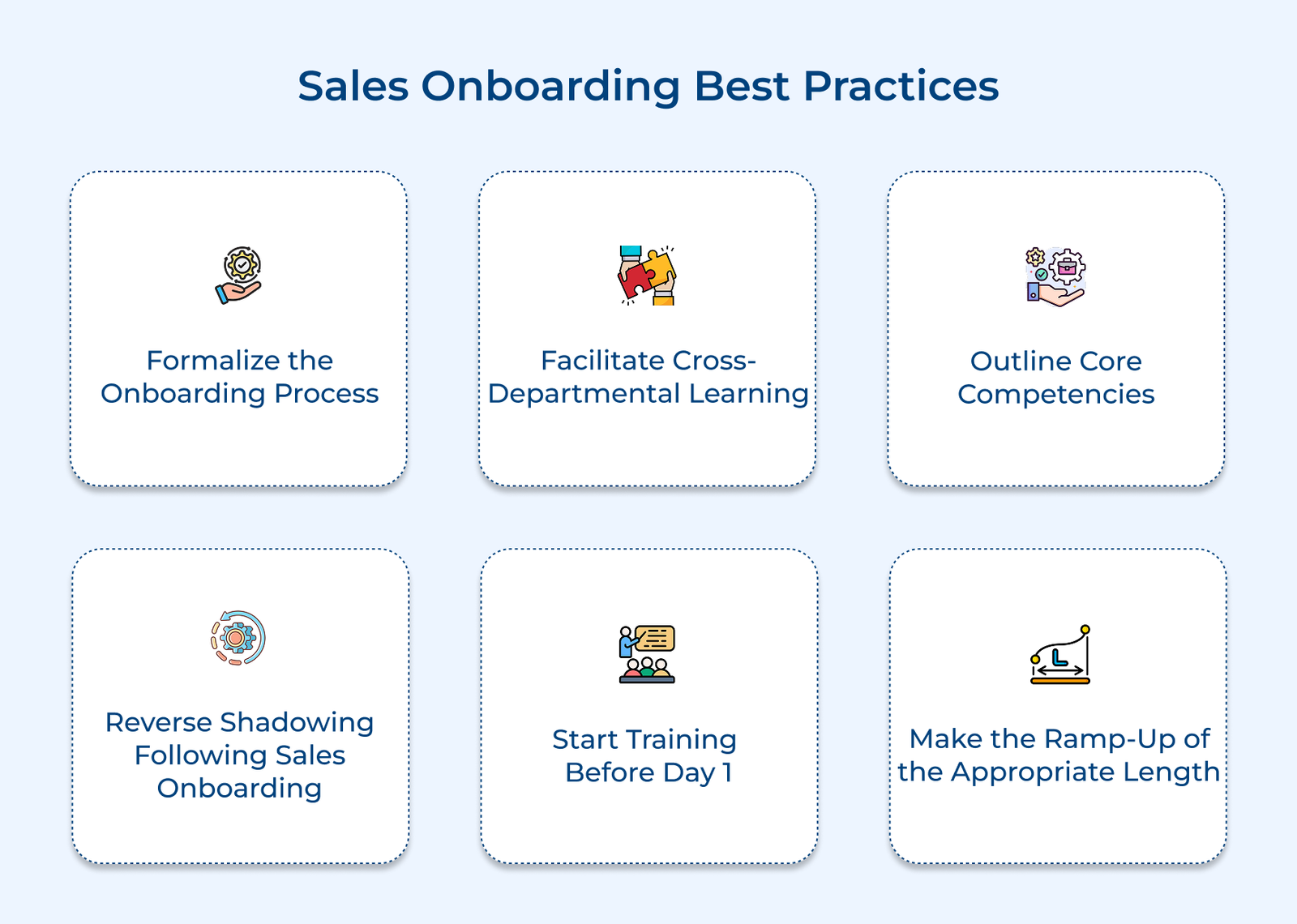 Sales Onboarding Best Practices

Formalize the Onboarding Process

Facilitate Cross-Departmental Learning

Outline Core Competencies

Reverse Shadowing Following Sales Onboarding

Start Training Before Day 1

Make the Ramp-Up of the Appropriate Length